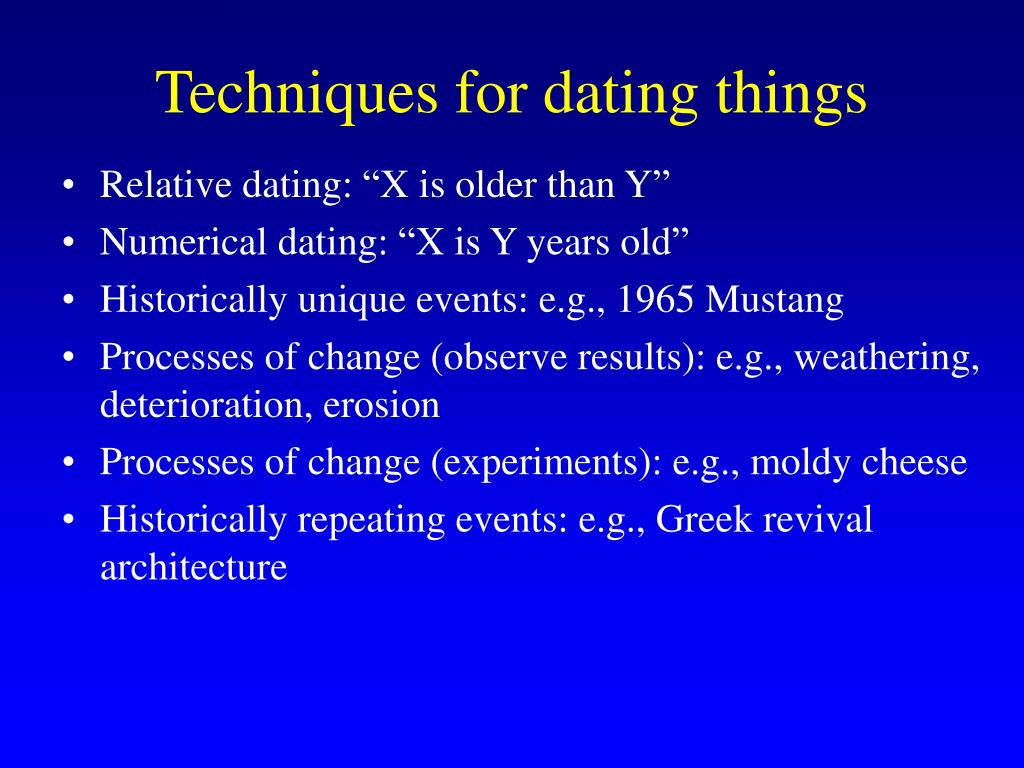 Techniques for dating things

• Relative dating: “X is older than Y”
• Numerical dating: “X is Y years old”
• Historically unique events: e.g., 1965 Mustang
• Processes of change (observe results): e.g., weathering, deterioration, erosion
• Processes of change (experiments): e.g., moldy cheese
• Historically repeating events: e.g., Greek revival architecture